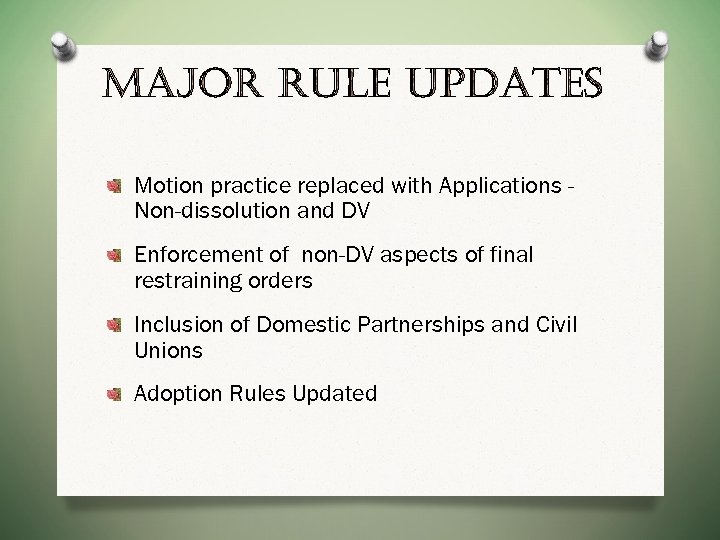 MAJOR RULE UPDATES

Motion practice replaced with Applications - Non-dissolution and DV

Enforcement of non-DV aspects of final restraining orders

Inclusion of Domestic Partnerships and Civil Unions

Adoption Rules Updated